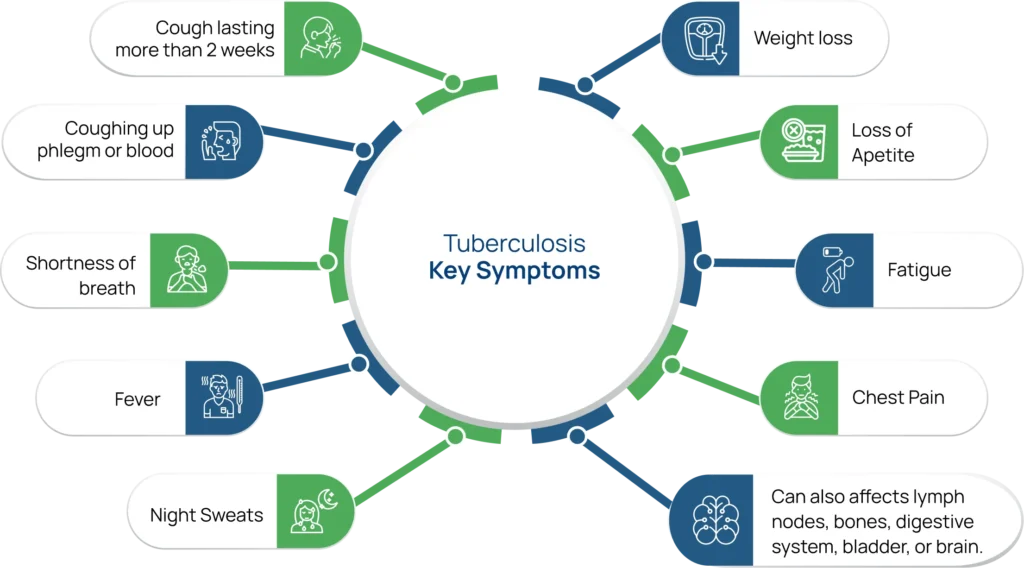 Tuberculosis
Key Symptoms

Cough lasting more than 2 weeks

Coughing up phlegm or blood

Shortness of breath

Fever

Night Sweats

Weight loss

Loss of Apetite

Fatigue

Chest Pain

Can also affects lymph nodes, bones, digestive system, bladder, or brain.